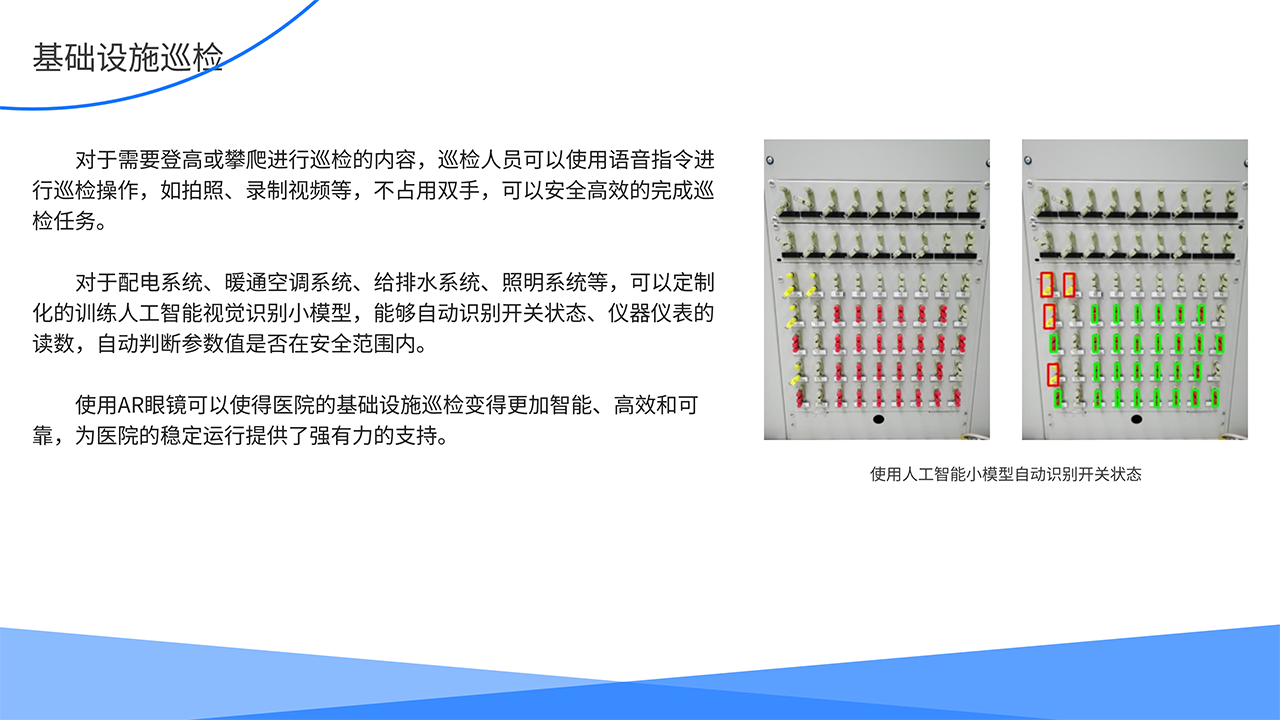 基础设施巡检

对于需要登高或攀爬进行巡检的内容，巡检人员可以使用语音指令进行巡检操作，如拍照、录制视频等，不占用双手，可以安全高效的完成巡检任务。

对于配电系统、暖通空调系统、给排水系统、照明系统等，可以定制化的训练人工智能视觉识别小模型，能够自动识别开关状态、仪器仪表的读数，自动判断参数值是否在安全范围内。

使用AR眼镜可以使得医院的基础设施巡检变得更加智能、高效和可靠，为医院的稳定运行提供了强有力的支持。

使用人工智能小模型自动识别开关状态